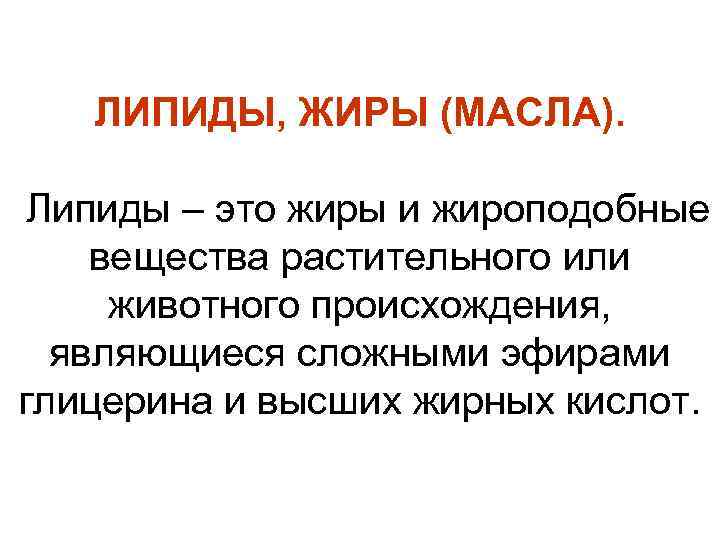 ЛИПИДЫ, ЖИРЫ (МАСЛА).

Липиды – это жиры и жироподобные вещества растительного или животного происхождения, являющиеся сложными эфирами глицерина и высших жирных кислот.